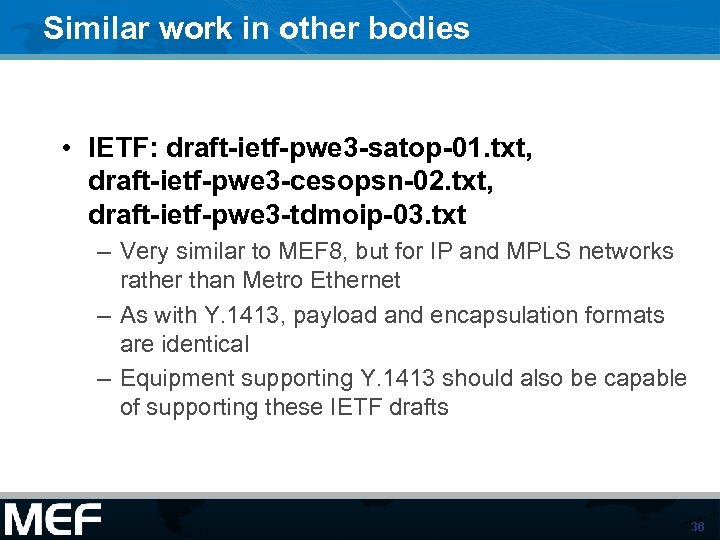 Similar work in other bodies

• IETF: draft-ietf-pwe3-satop-01.txt, draft-ietf-pwe3-cesopsn-02.txt, draft-ietf-pwe3-tdmoip-03.txt

– Very similar to MEF8, but for IP and MPLS networks rather than Metro Ethernet

– As with Y.1413, payload and encapsulation formats are identical

– Equipment supporting Y.1413 should also be capable of supporting these IETF drafts

MEF

36